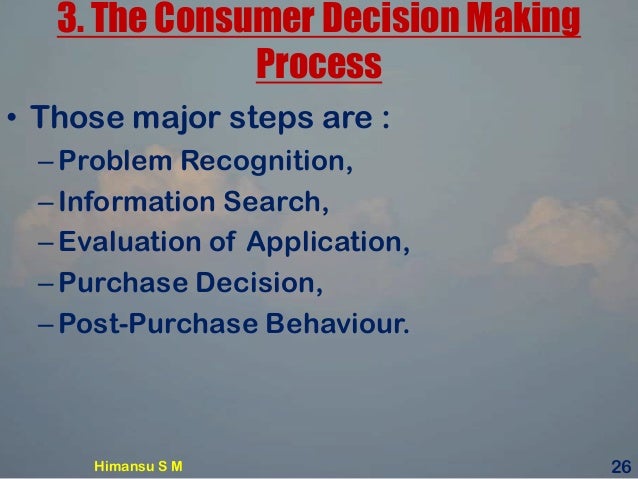 3. The Consumer Decision Making Process

• Those major steps are :
– Problem Recognition,
– Information Search,
– Evaluation of Application,
– Purchase Decision,
– Post-Purchase Behaviour.

Himansu S M

26